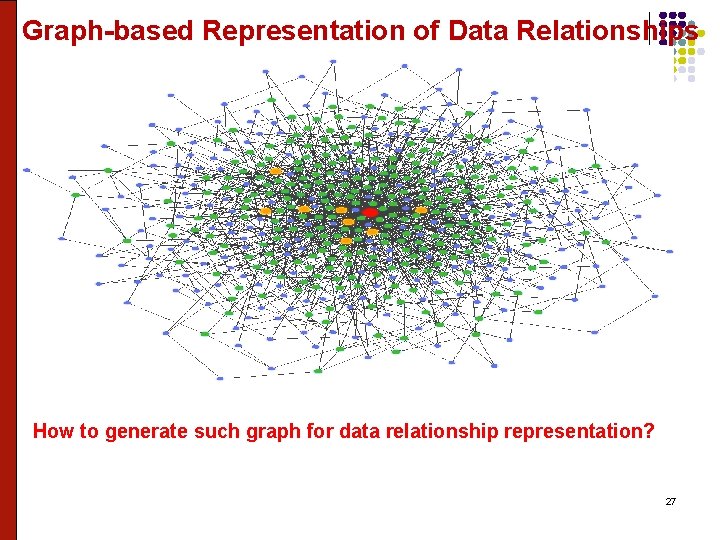 Graph-based Representation of Data Relationships

How to generate such graph for data relationship representation?

27